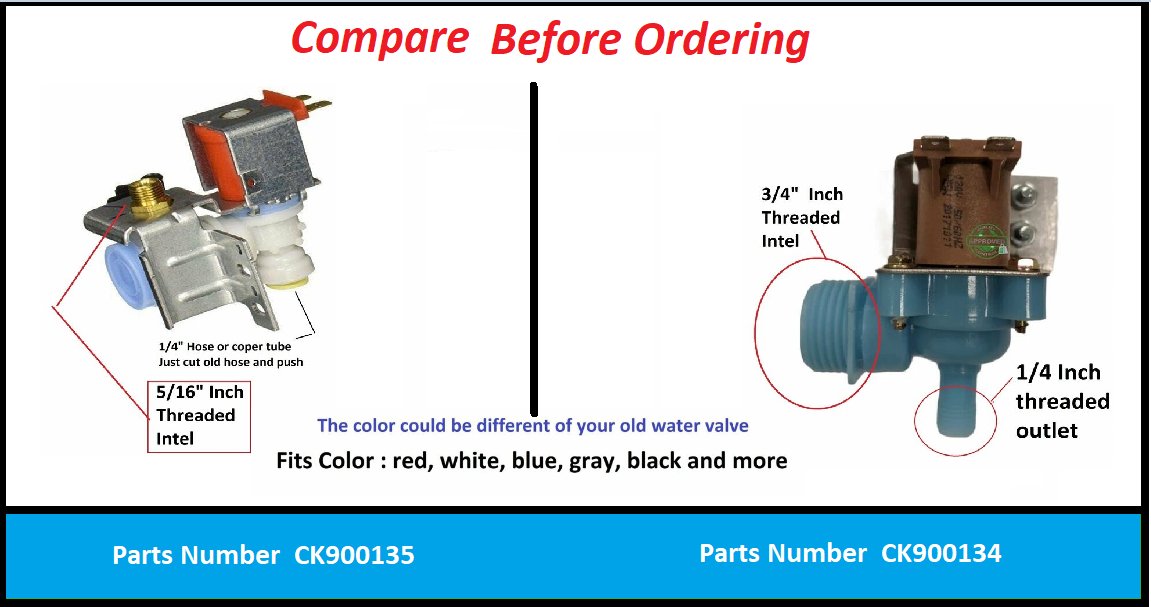 Compare Before Ordering

1/4" Hose or coper tube
Just cut old hose and push

5/16" Inch Threaded Intel

3/4" Inch Threaded Intel

1/4 Inch threaded outlet

The color could be different of your old water valve

Fits Color : red, white, blue, gray, black and more

Parts Number CK900135

Parts Number CK900134